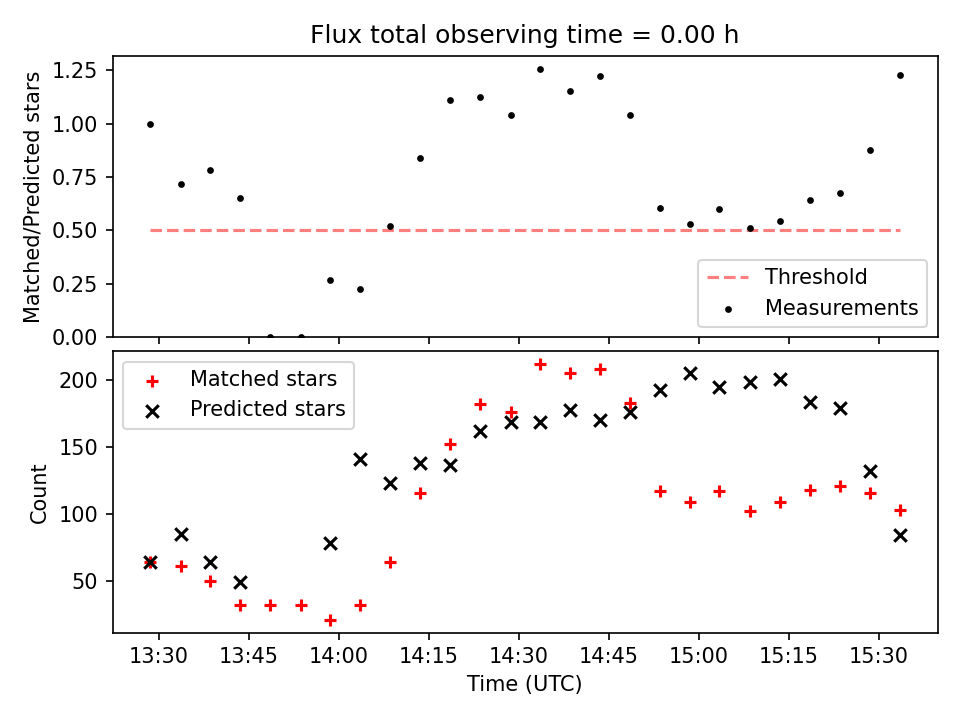 Flux total observing time = 0.00 h

Matched/Predicted stars

1.25
1.00
0.75
0.50
0.25
0.00

Threshold
Measurements

Matched stars
Predicted stars

Count

200
150
100
50

13:30
13:45
14:00
14:15
14:30
14:45
15:00
15:15
15:30

Time (UTC)